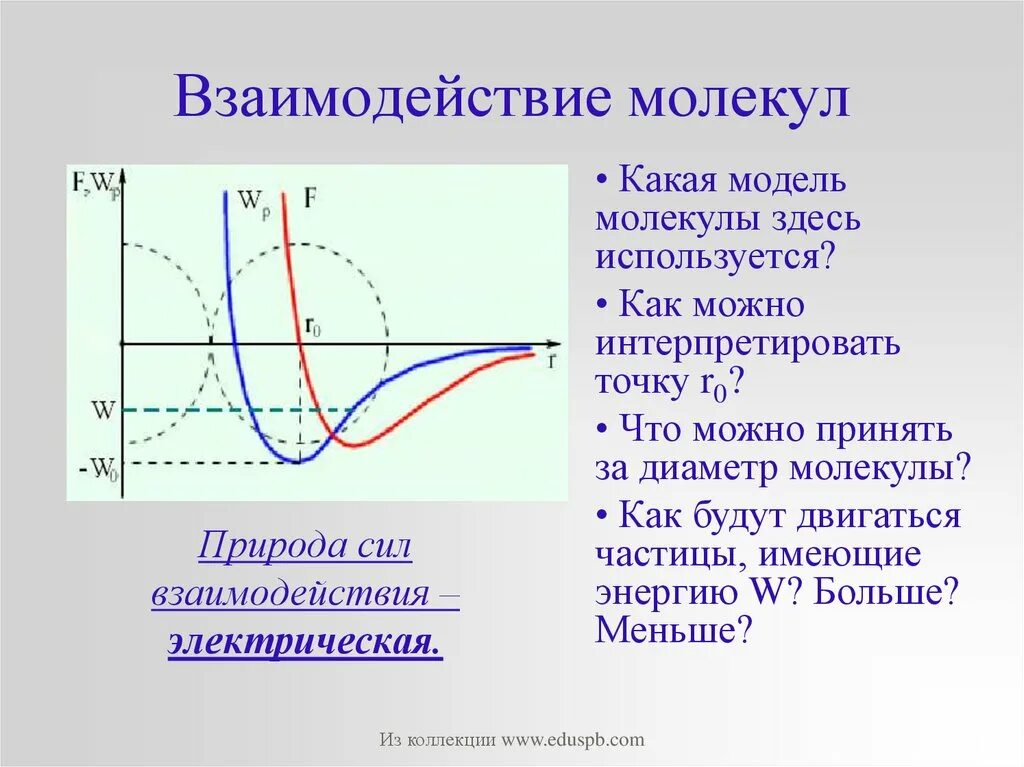 Взаимодействие молекул

$F, W_p$

$W_p$

$F$

$r_0$

$r$

$W$

$-W_0$

Природа сил взаимодействия – электрическая.

• Какая модель молекулы здесь используется?

• Как можно интерпретировать точку $r_0$?

• Что можно принять за диаметр молекулы?

• Как будут двигаться частицы, имеющие энергию W? Больше? Меньше?

Из коллекции www.eduspb.com